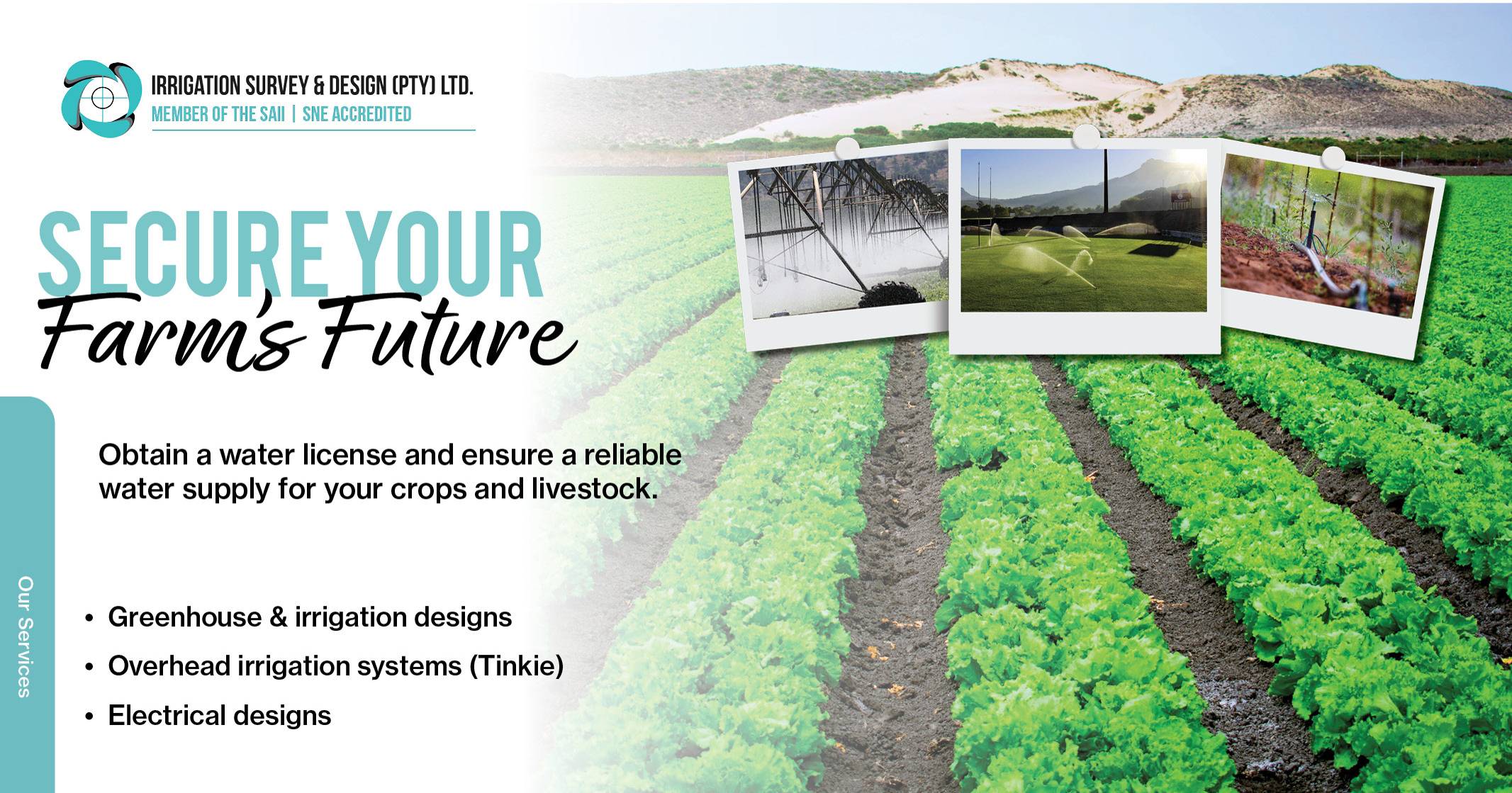 IRRIGATION SURVEY & DESIGN (PTY) LTD.
MEMBER OF THE SAII | SNE ACCREDITED

SECURE YOUR
Farm's Future

Obtain a water license and ensure a reliable water supply for your crops and livestock.

Our Services

• Greenhouse & irrigation designs
• Overhead irrigation systems (Tinkie)
• Electrical designs